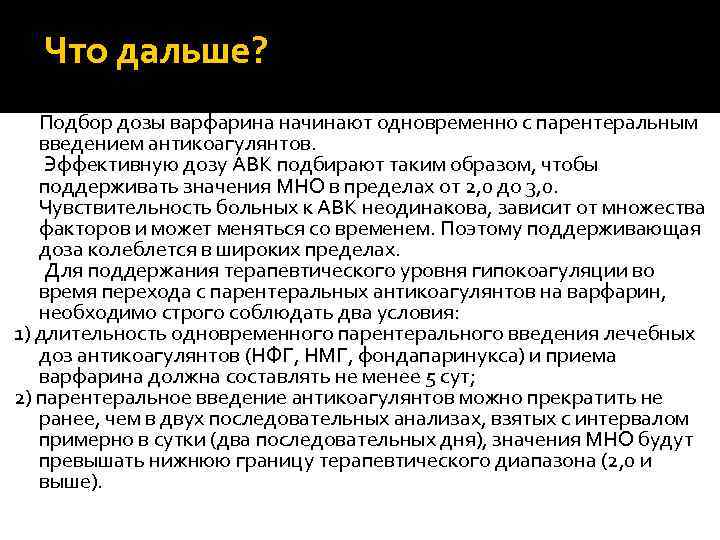 Что дальше?

Подбор дозы варфарина начинают одновременно с парентеральным введением антикоагулянтов.

Эффективную дозу АВК подбирают таким образом, чтобы поддерживать значения МНО в пределах от 2,0 до 3,0. Чувствительность больных к АВК неодинакова, зависит от множества факторов и может меняться со временем. Поэтому поддерживающая доза колеблется в широких пределах.

Для поддержания терапевтического уровня гипокоагуляции во время перехода с парентеральных антикоагулянтов на варфарин, необходимо строго соблюдать два условия:

1) длительность одновременного парентерального введения лечебных доз антикоагулянтов (НФГ, НМГ, фондапаринукса) и приема варфарина должна составлять не менее 5 сут;

2) парентеральное введение антикоагулянтов можно прекратить не ранее, чем в двух последовательных анализах, взятых с интервалом примерно в сутки (два последовательных дня), значения МНО будут превышать нижнюю границу терапевтического диапазона (2,0 и выше).